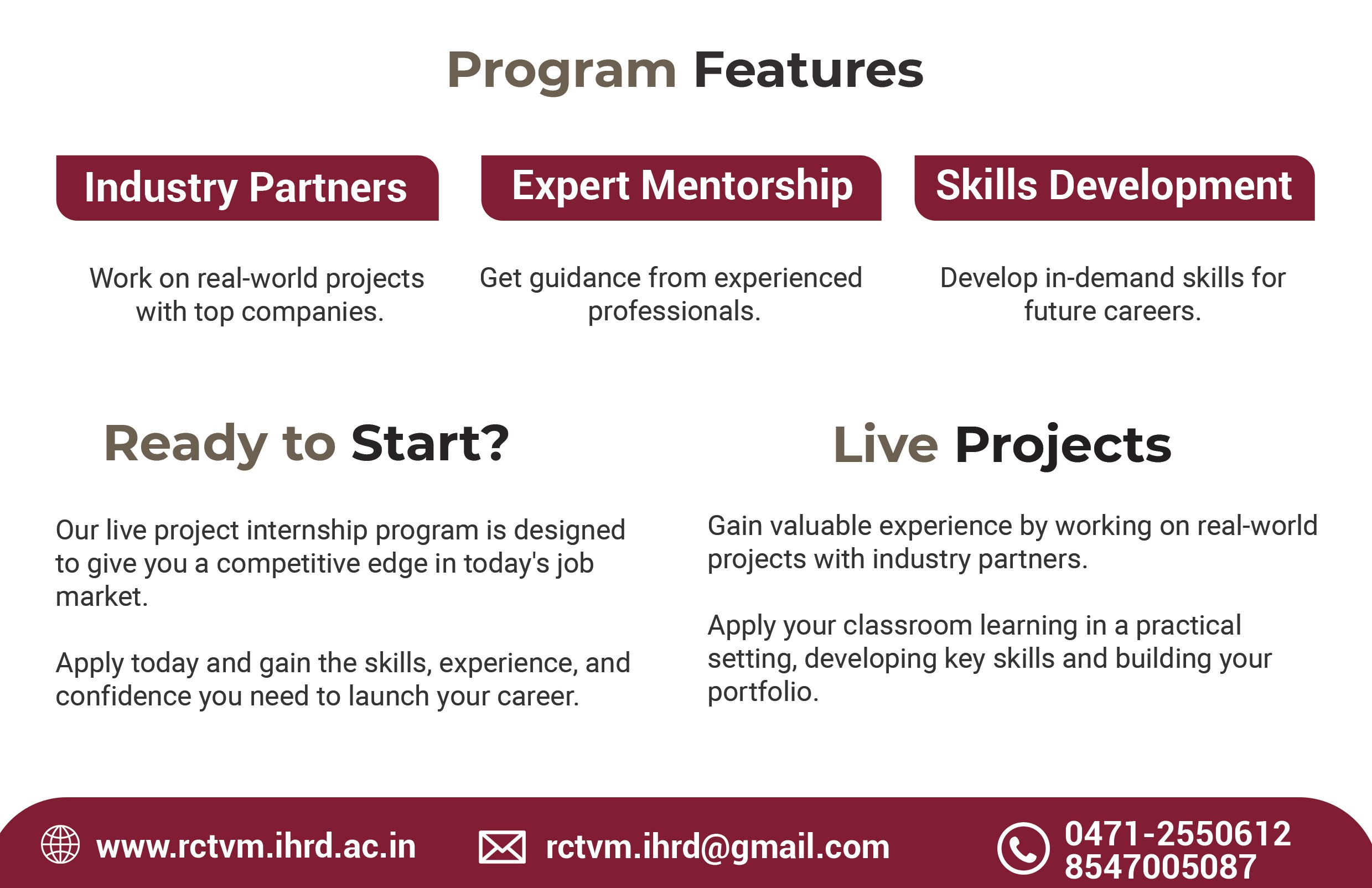 Program Features

Industry Partners

Work on real-world projects with top companies.

Expert Mentorship

Get guidance from experienced professionals.

Skills Development

Develop in-demand skills for future careers.

Ready to Start?

Our live project internship program is designed to give you a competitive edge in today's job market.

Apply today and gain the skills, experience, and confidence you need to launch your career.

Live Projects

Gain valuable experience by working on real-world projects with industry partners.

Apply your classroom learning in a practical setting, developing key skills and building your portfolio.

www.rctvm.ihrd.ac.in

rctvm.ihrd@gmail.com

0471-2550612
8547005087